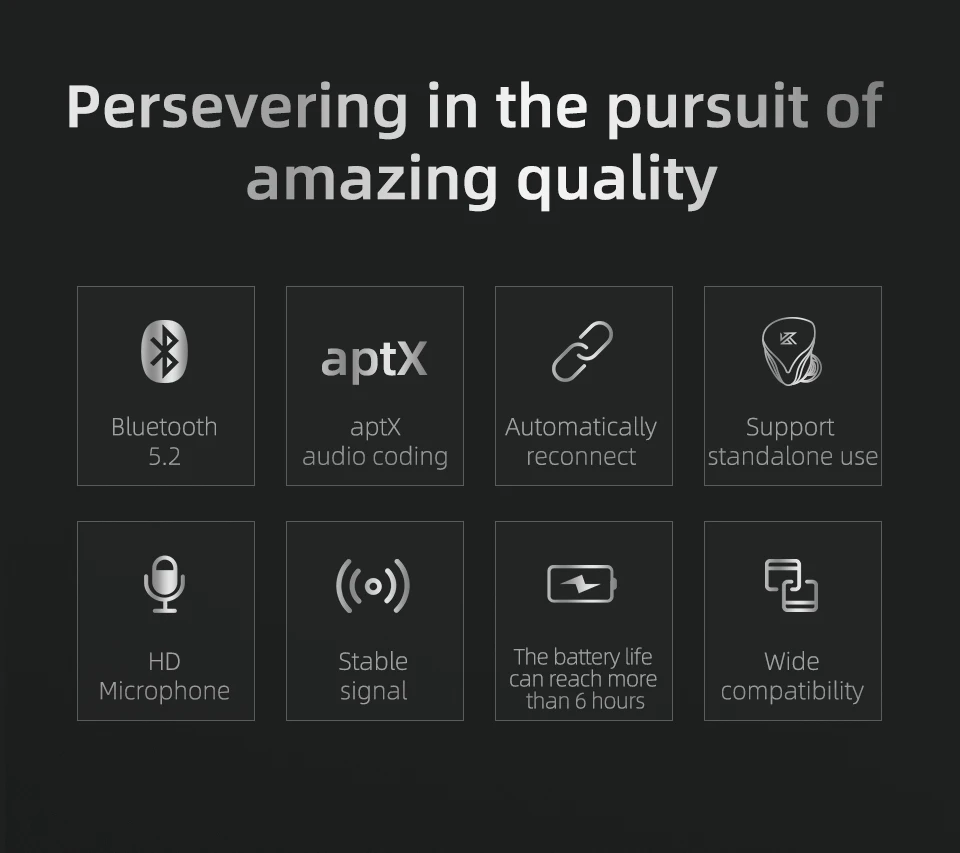 Persevering in the pursuit of amazing quality

Bluetooth 5.2

aptX

aptX audio coding

Automatically reconnect

KZ

Support standalone use

HD Microphone

Stable signal

The battery life can reach more than 6 hours

Wide compatibility